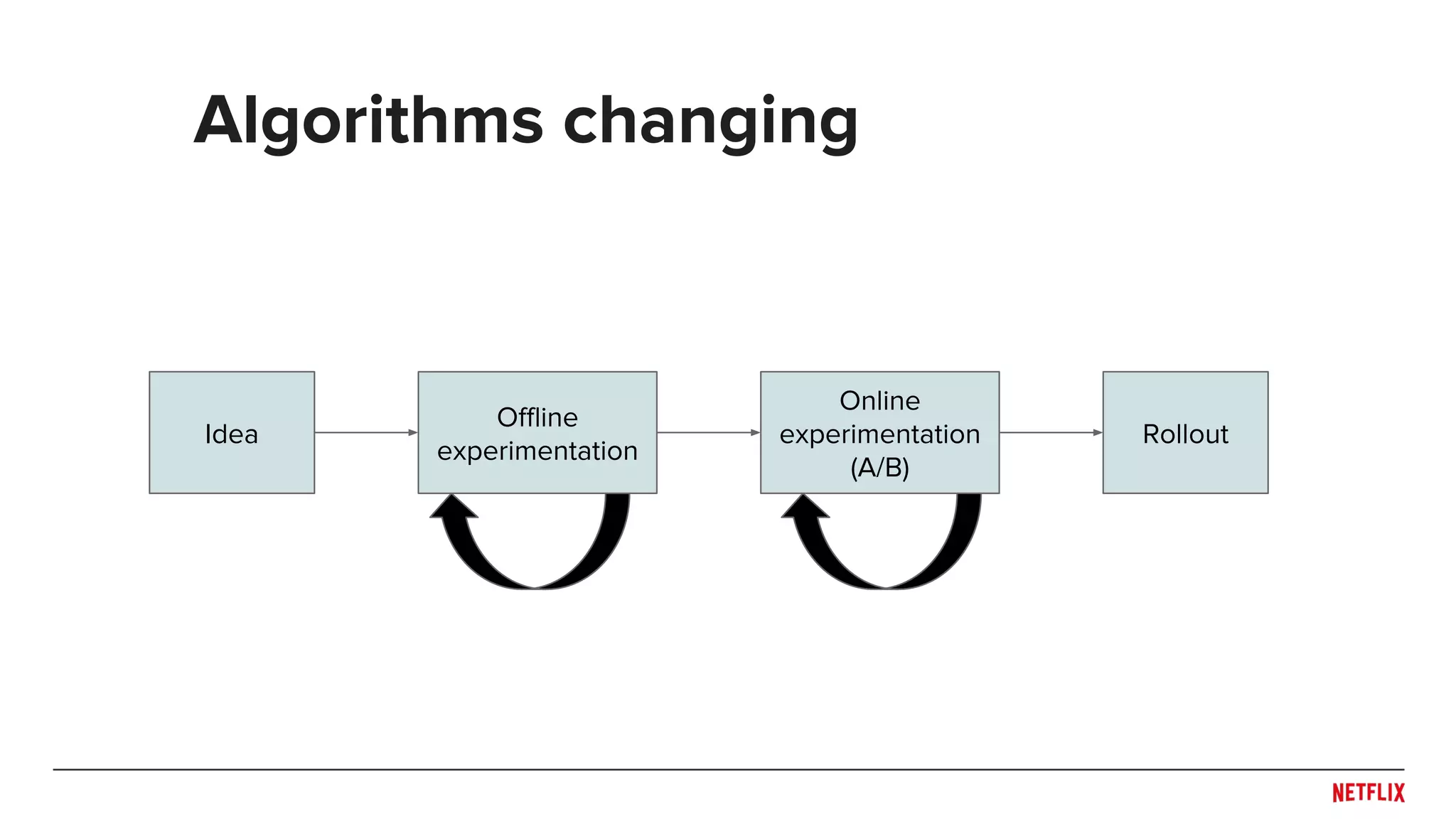 Algorithms changing

Idea

Offline experimentation

Online experimentation (A/B)

Rollout

NETFLIX